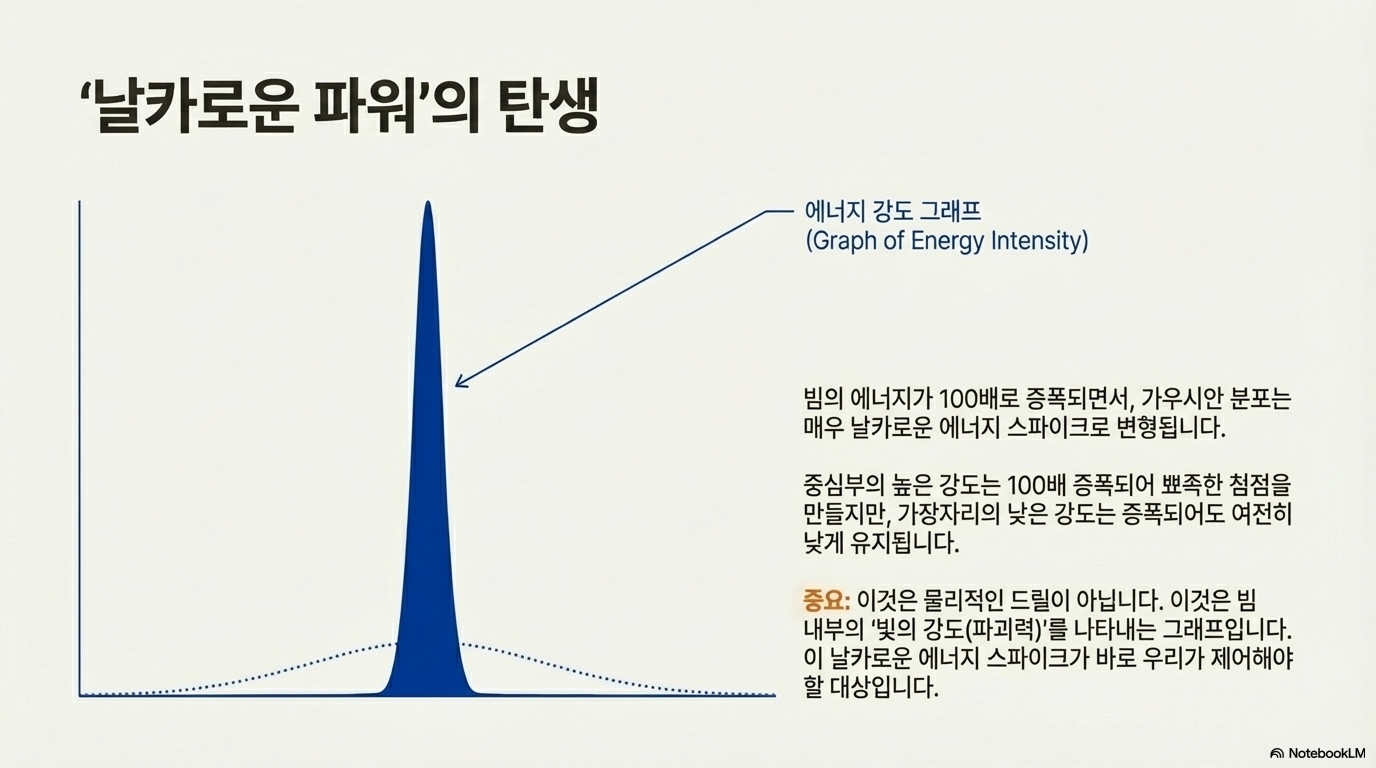 ‘날카로운 파워’의 탄생

에너지 강도 그래프
(Graph of Energy Intensity)

빔의 에너지가 100배로 증폭되면서, 가우시안 분포는 매우 날카로운 에너지 스파이크로 변형됩니다.

중심부의 높은 강도는 100배 증폭되어 뾰족한 첨점을 만들지만, 가장자리의 낮은 강도는 증폭되어도 여전히 낮게 유지됩니다.

중요: 이것은 물리적인 드릴이 아닙니다. 이것은 빔 내부의 ‘빛의 강도(파괴력)’를 나타내는 그래프입니다. 이 날카로운 에너지 스파이크가 바로 우리가 제어해야 할 대상입니다.

NotebookLM